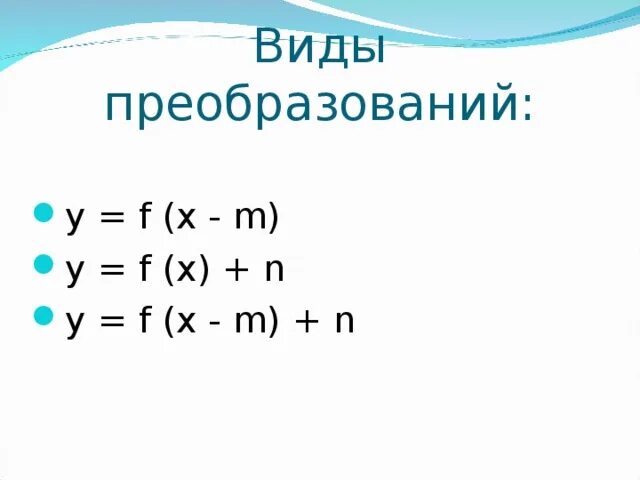 Виды преобразований:

- $y = f(x - m)$
- $y = f(x) + n$
- $y = f(x - m) + n$